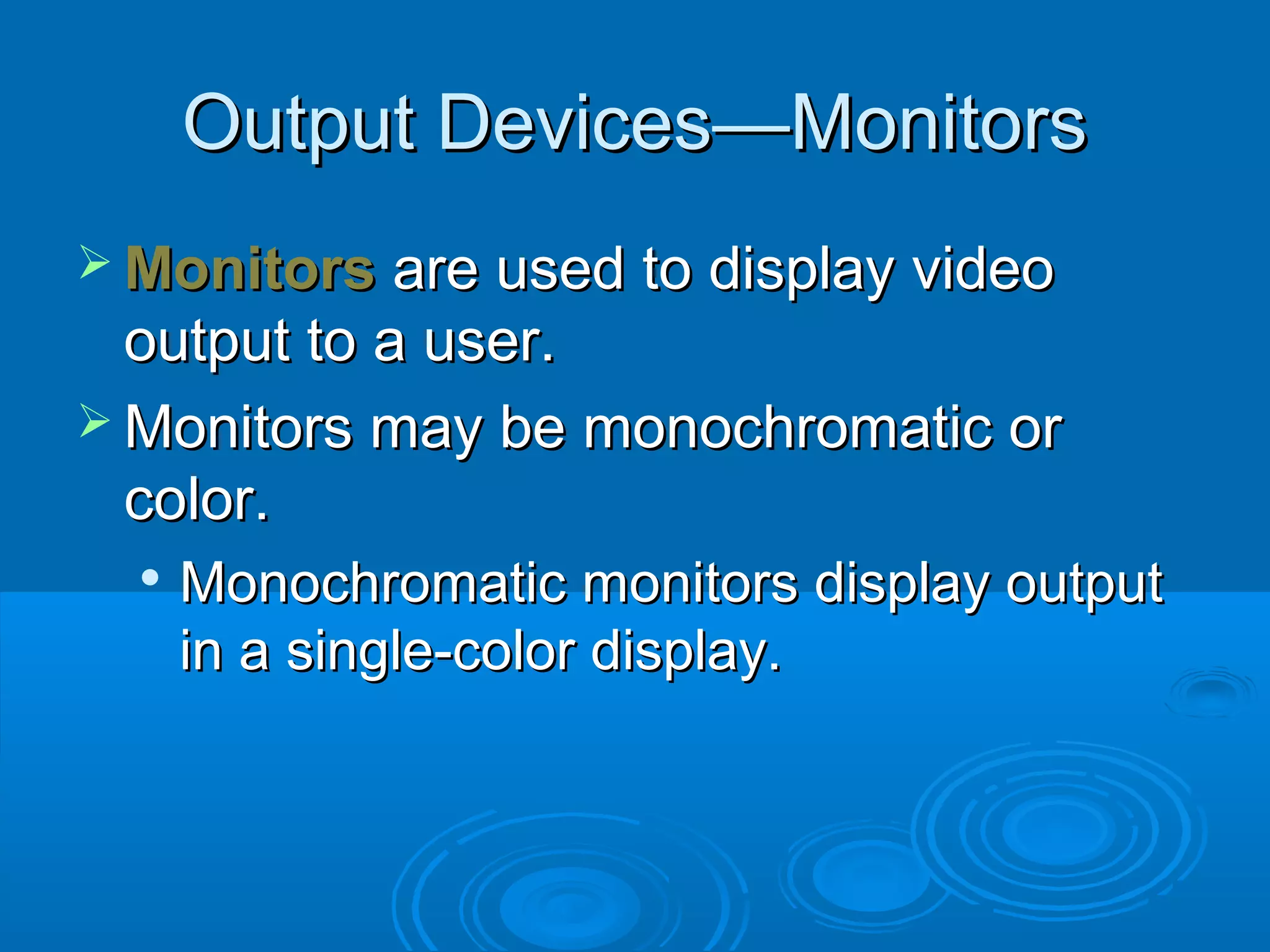 Output Devices—Monitors

➢ Monitors are used to display video output to a user.

➢ Monitors may be monochromatic or color.

• Monochromatic monitors display output in a single-color display.